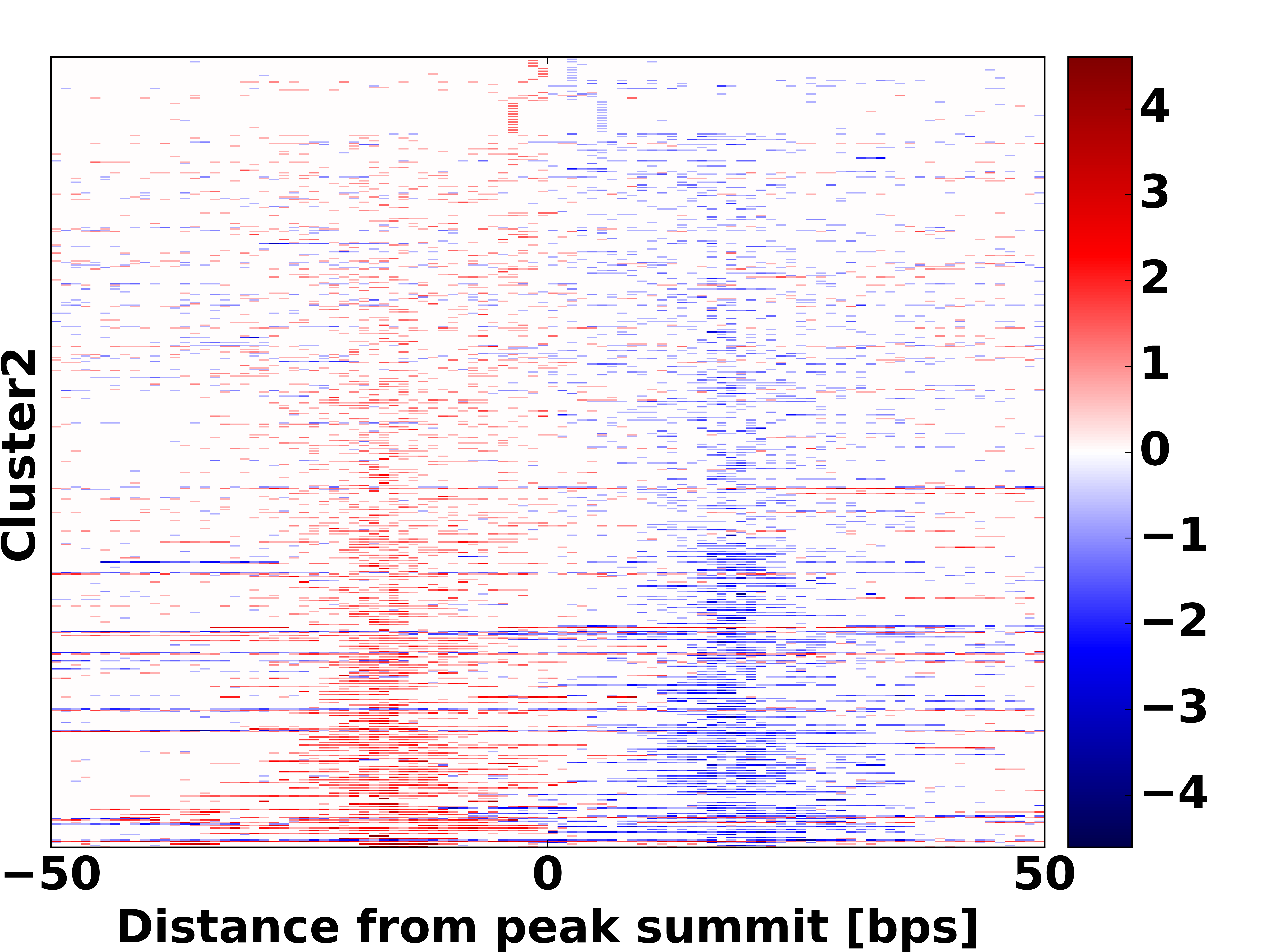 Cluster2

−50
0
50
Distance from peak summit [bps]

4
3
2
1
0
−1
−2
−3
−4